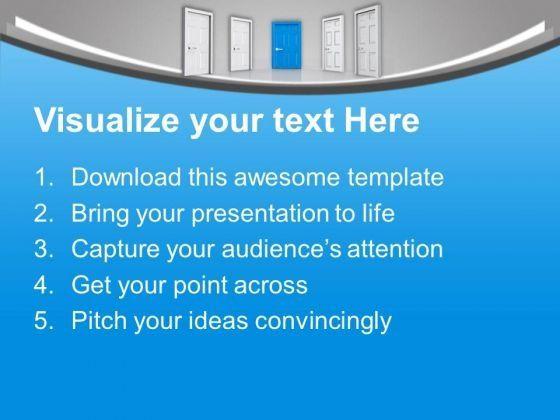 Visualize your text Here

1. Download this awesome template
2. Bring your presentation to life
3. Capture your audience's attention
4. Get your point across
5. Pitch your ideas convincingly